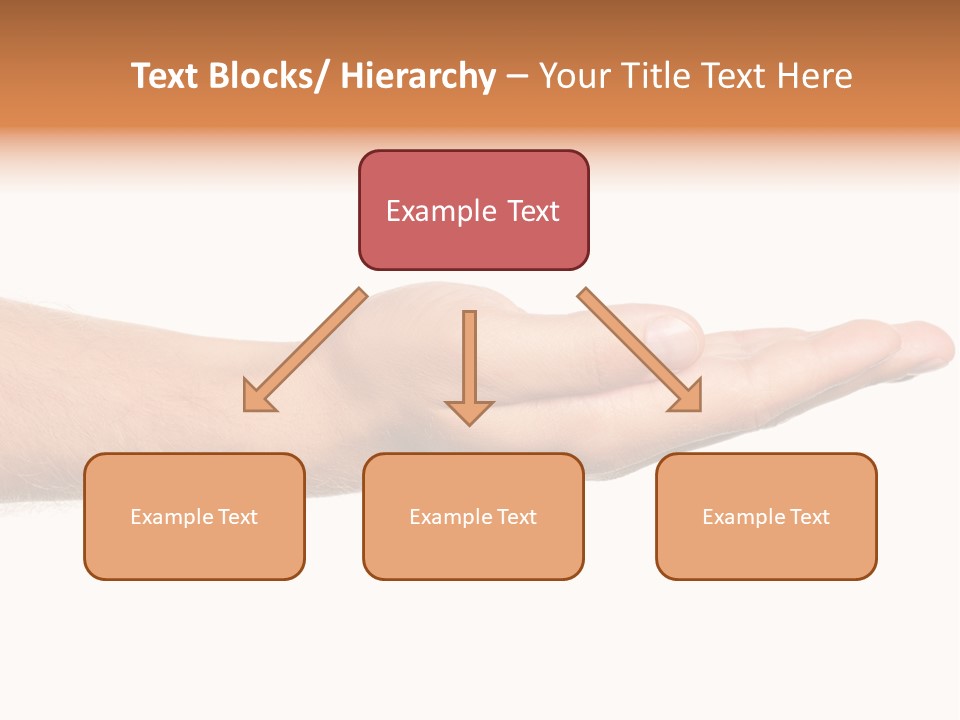 Text Blocks/ Hierarchy – Your Title Text Here

Example Text

Example Text

Example Text

Example Text